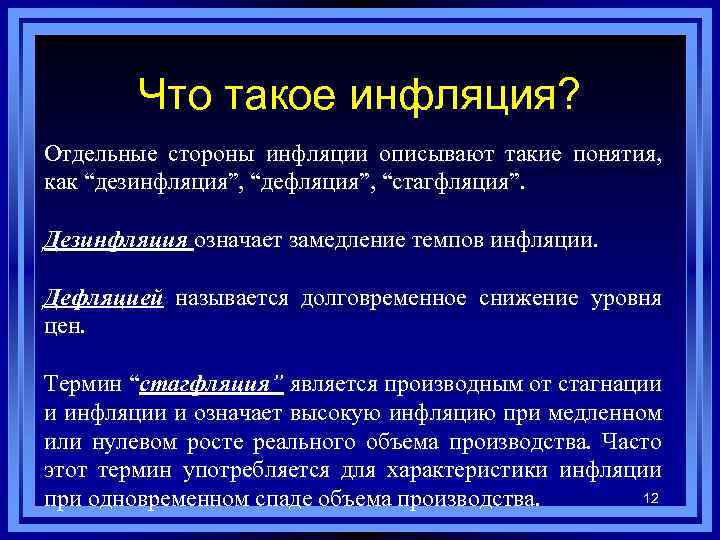 Что такое инфляция?

Отдельные стороны инфляции описывают такие понятия, как “дезинфляция”, “дефляция”, “стагфляция”.

Дезинфляция означает замедление темпов инфляции.

Дефляцией называется долговременное снижение уровня цен.

Термин “стагфляция” является производным от стагнации и инфляции и означает высокую инфляцию при медленном или нулевом росте реального объема производства. Часто этот термин употребляется для характеристики инфляции при одновременном спаде объема производства.

12